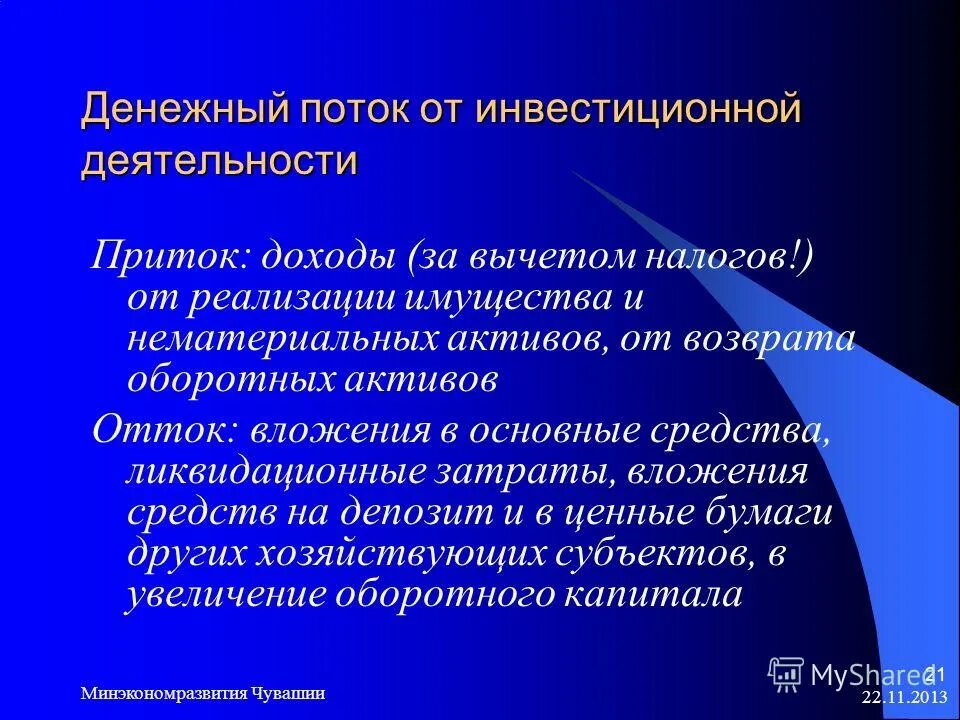 Денежный поток от инвестиционной деятельности

Приток: доходы (за вычетом налогов!) от реализации имущества и нематериальных активов, от возврата оборотных активов

Отток: вложения в основные средства, ликвидационные затраты, вложения средств на депозит и в ценные бумаги других хозяйствующих субъектов, в увеличение оборотного капитала

Минэкономразвития Чувашии

MyShared

21

22.11.2013